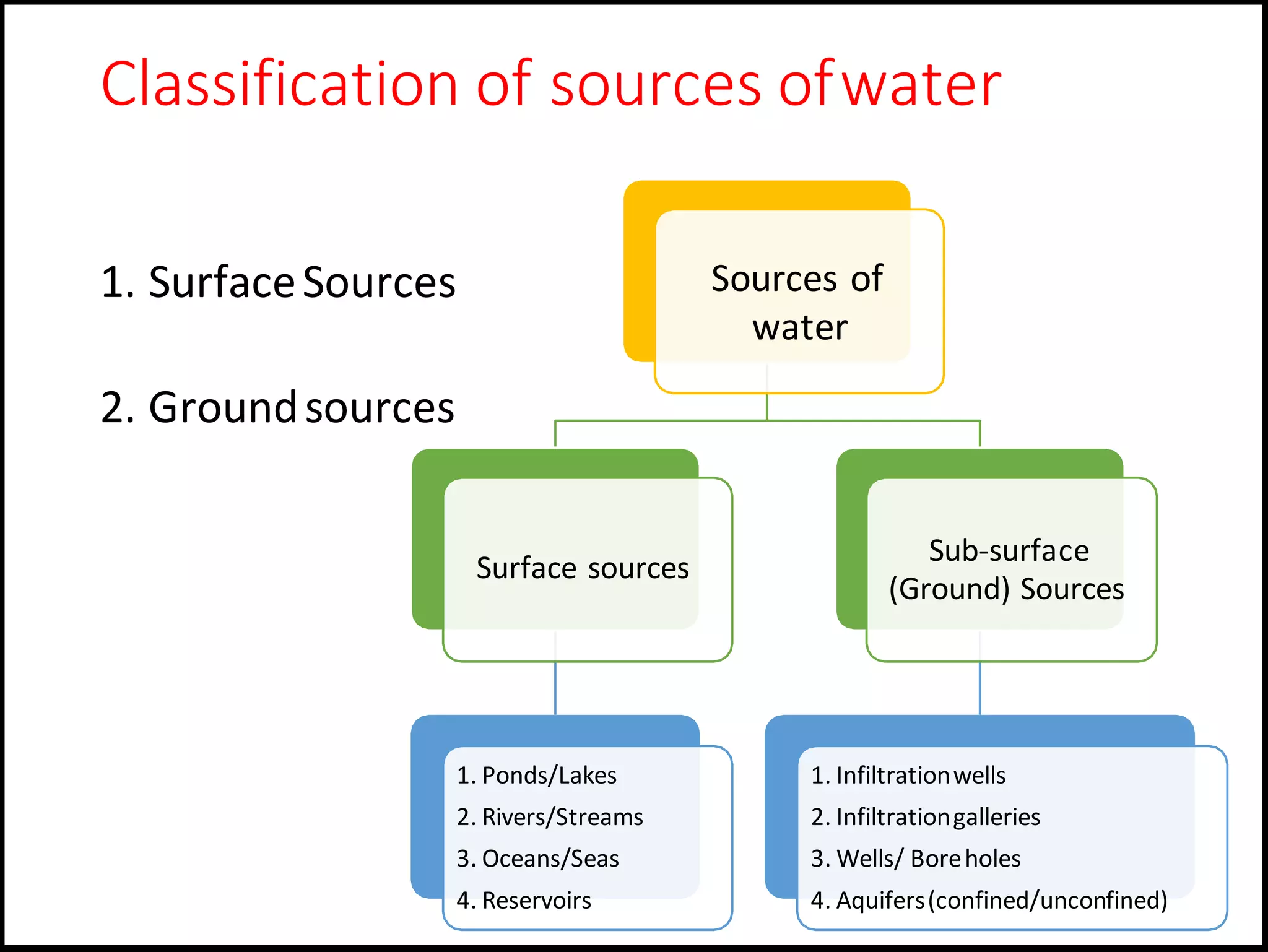 Classification of sources of water

1. Surface Sources

2. Ground sources

Sources of water

Surface sources

Sub-surface (Ground) Sources

1. Ponds/Lakes
2. Rivers/Streams
3. Oceans/Seas
4. Reservoirs

1. Infiltration wells
2. Infiltration galleries
3. Wells/ Bore holes
4. Aquifers (confined/unconfined)